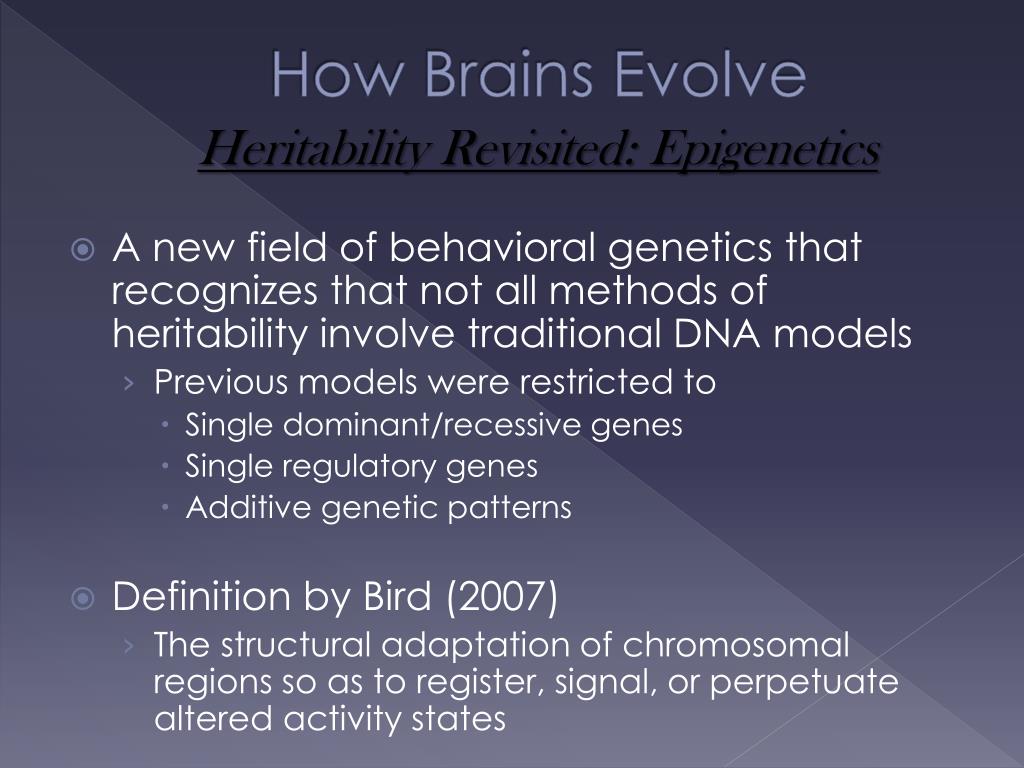 How Brains Evolve

Heritability Revisited: Epigenetics

A new field of behavioral genetics that recognizes that not all methods of heritability involve traditional DNA models

› Previous models were restricted to

• Single dominant/recessive genes
• Single regulatory genes
• Additive genetic patterns

Definition by Bird (2007)

› The structural adaptation of chromosomal regions so as to register, signal, or perpetuate altered activity states